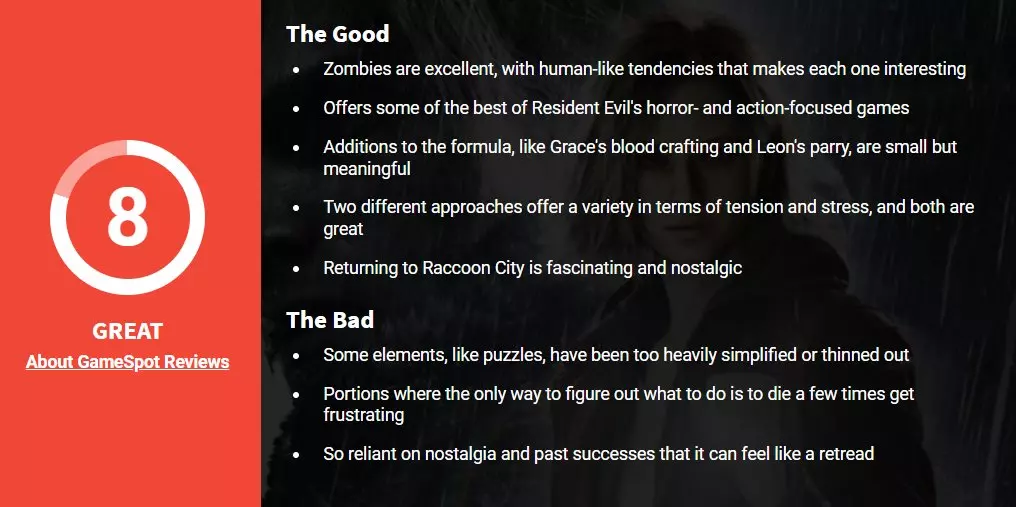 8

GREAT

About GameSpot Reviews

The Good

- Zombies are excellent, with human-like tendencies that makes each one interesting
- Offers some of the best of Resident Evil's horror- and action-focused games
- Additions to the formula, like Grace's blood crafting and Leon's parry, are small but meaningful
- Two different approaches offer a variety in terms of tension and stress, and both are great
- Returning to Raccoon City is fascinating and nostalgic

The Bad

- Some elements, like puzzles, have been too heavily simplified or thinned out
- Portions where the only way to figure out what to do is to die a few times get frustrating
- So reliant on nostalgia and past successes that it can feel like a retread